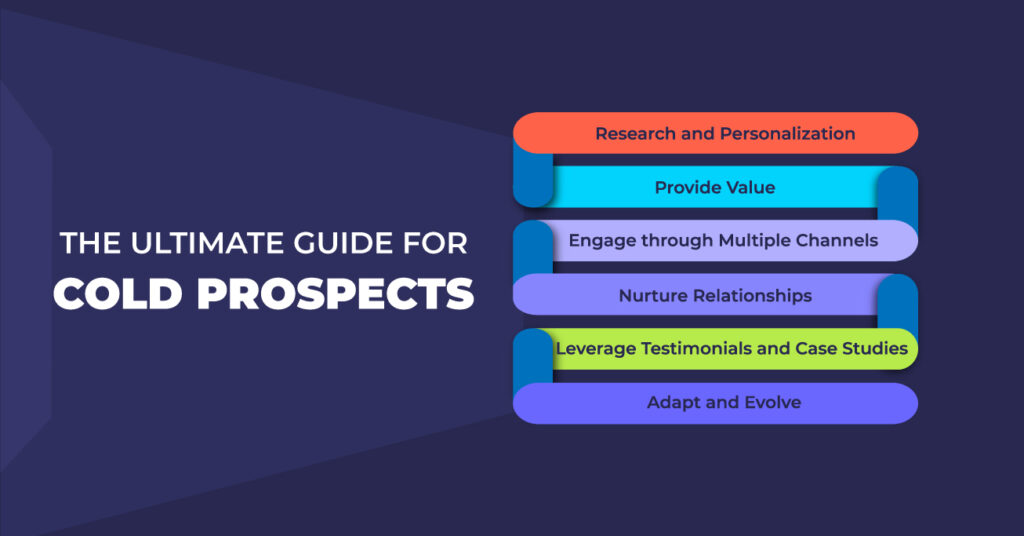 THE ULTIMATE GUIDE FOR
COLD PROSPECTS

Research and Personalization

Provide Value

Engage through Multiple Channels

Nurture Relationships

Leverage Testimonials and Case Studies

Adapt and Evolve